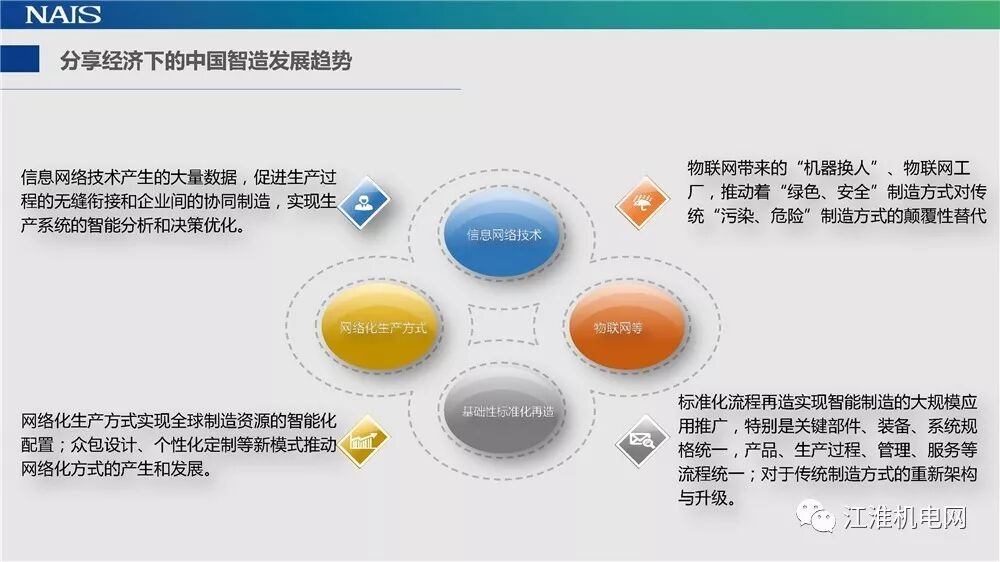 NAIS

分享经济下的中国智造发展趋势

信息网络技术产生的大量数据，促进生产过程的无缝衔接和企业间的协同制造，实现生产系统的智能分析和决策优化。

物联网带来的“机器换人”、物联网工厂，推动着“绿色、安全”制造方式对传统“污染、危险”制造方式的颠覆性替代

信息网络技术

网络化生产方式

物联网等

基础性标准化再造

网络化生产方式实现全球制造资源的智能化配置；众包设计、个性化定制等新模式推动网络化方式的产生和发展。

标准化流程再造实现智能制造的大规模应用推广，特别是关键部件、装备、系统规格统一，产品、生产过程、管理、服务等流程统一；对于传统制造方式的重新架构与升级。

江淮机电网